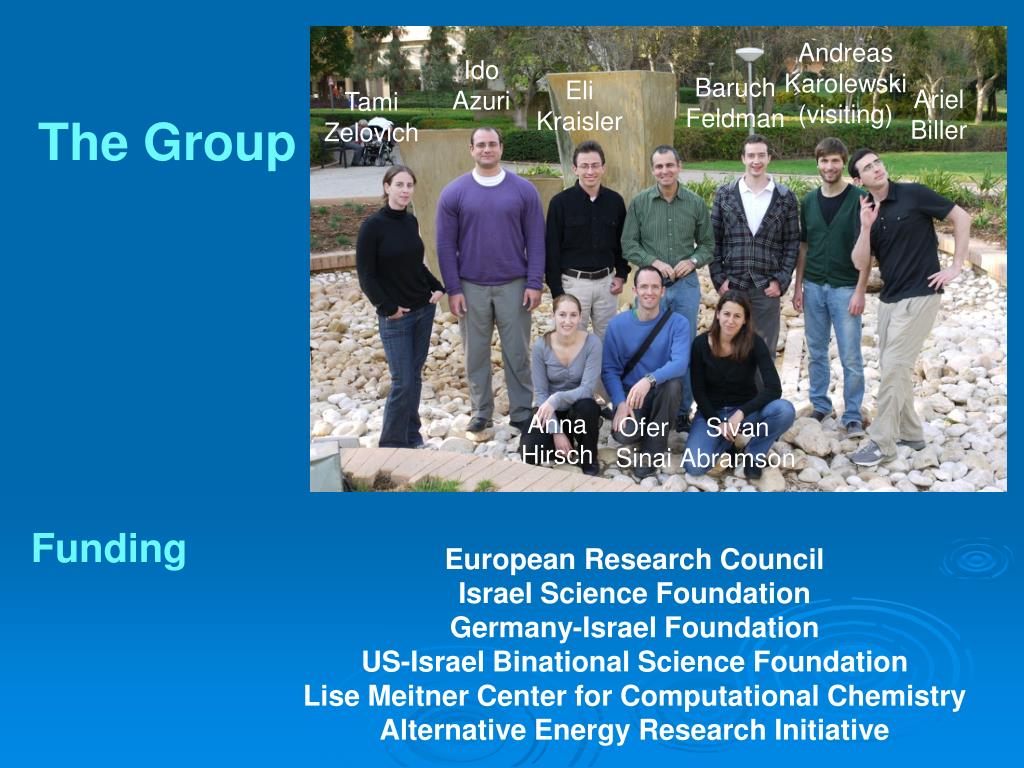 The Group

Tami Zelovich

Ido Azuri

Eli Kraisler

Baruch Feldman

Andreas Karolewski (visiting)

Ariel Biller

Anna Hirsch

Ofer Sinai

Sivan Abramson

Funding

European Research Council
Israel Science Foundation
Germany-Israel Foundation
US-Israel Binational Science Foundation
Lise Meitner Center for Computational Chemistry
Alternative Energy Research Initiative